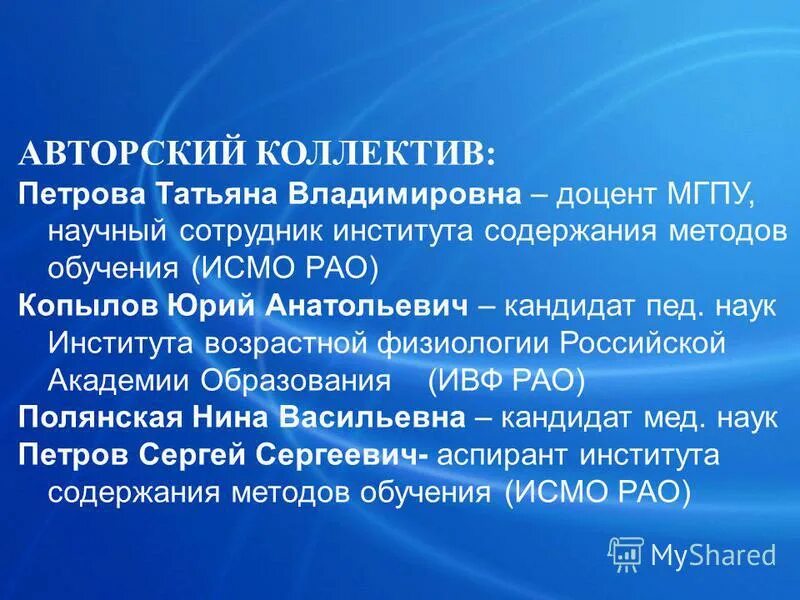 АВТОРСКИЙ КОЛЛЕКТИВ:

Петрова Татьяна Владимировна – доцент МГПУ, научный сотрудник института содержания методов обучения (ИСМО РАО)

Копылов Юрий Анатольевич – кандидат пед. наук Института возрастной физиологии Российской Академии Образования (ИВФ РАО)

Полянская Нина Васильевна – кандидат мед. наук

Петров Сергей Сергеевич- аспирант института содержания методов обучения (ИСМО РАО)

MyShared